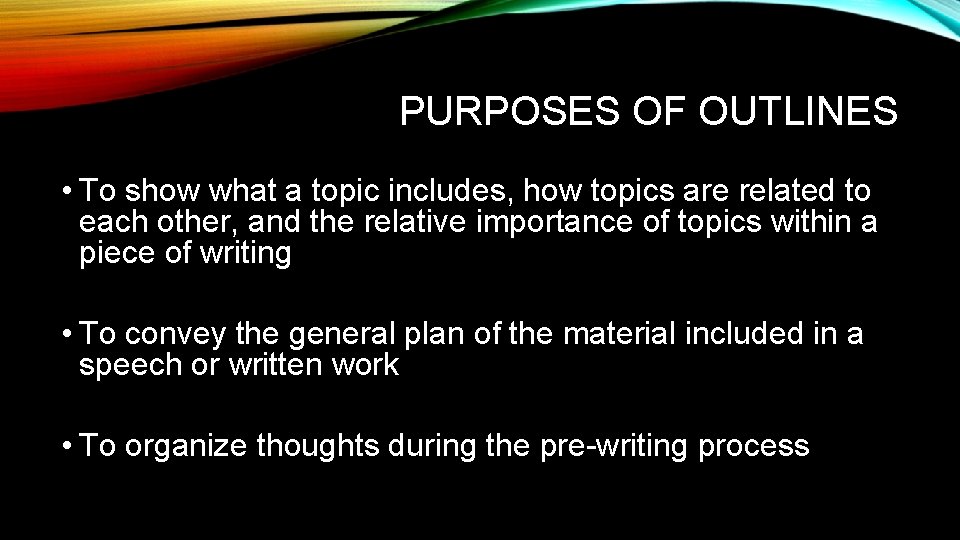 PURPOSES OF OUTLINES

• To show what a topic includes, how topics are related to each other, and the relative importance of topics within a piece of writing

• To convey the general plan of the material included in a speech or written work

• To organize thoughts during the pre-writing process